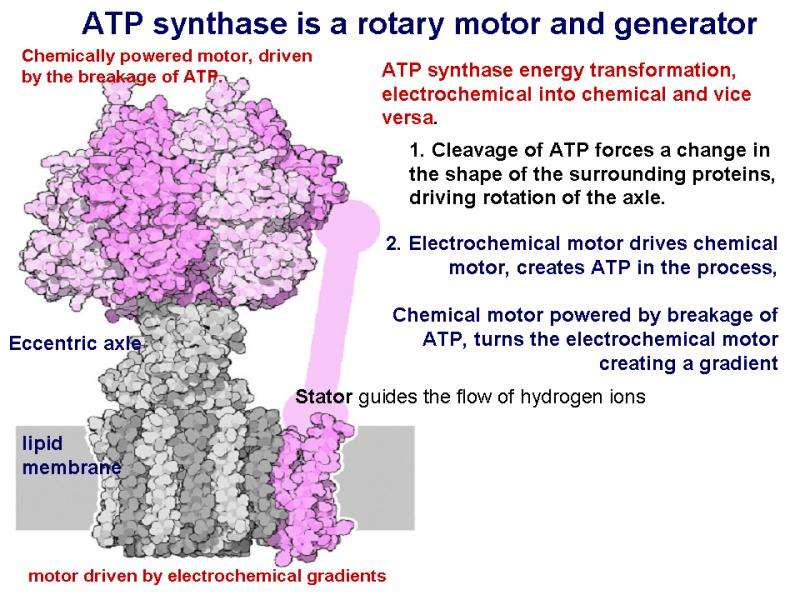 ATP synthase is a rotary motor and generator

Chemically powered motor, driven by the breakage of ATP.

ATP synthase energy transformation, electrochemical into chemical and vice versa.

1. Cleavage of ATP forces a change in the shape of the surrounding proteins, driving rotation of the axle.

2. Electrochemical motor drives chemical motor, creates ATP in the process,

Chemical motor powered by breakage of ATP, turns the electrochemical motor creating a gradient

Eccentric axle

Stator guides the flow of hydrogen ions

lipid membrane

motor driven by electrochemical gradients